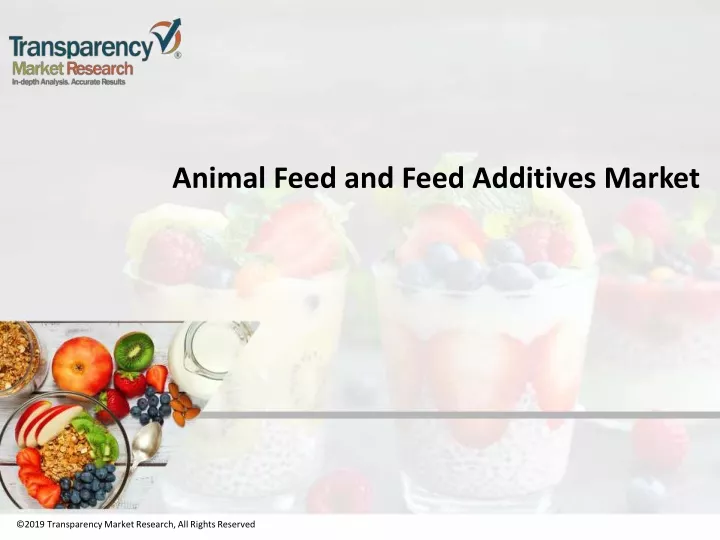 Transparency Market Research
In-depth Analysis. Accurate Results

Animal Feed and Feed Additives Market

©2019 Transparency Market Research, All Rights Reserved